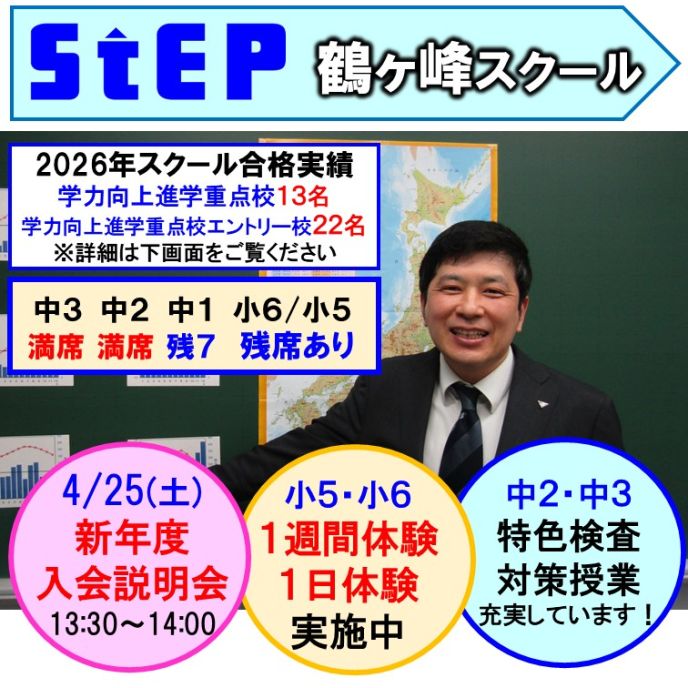 StEP 鶴ヶ峰スクール

2026年スクール合格実績
学力向上進学重点校13名
学力向上進学重点校エントリー校22名
※詳細は下画面をご覧ください

| 中3 | 中2 | 中1 | 小6/小5 |
|---|---|---|---|
| 満席 | 満席 | 残7 | 残席あり |

4/25(土)
新年度
入会説明会
13:30～14:00

小5・小6
1週間体験
1日体験
実施中

中2・中3
特色検査
対策授業
充実しています！